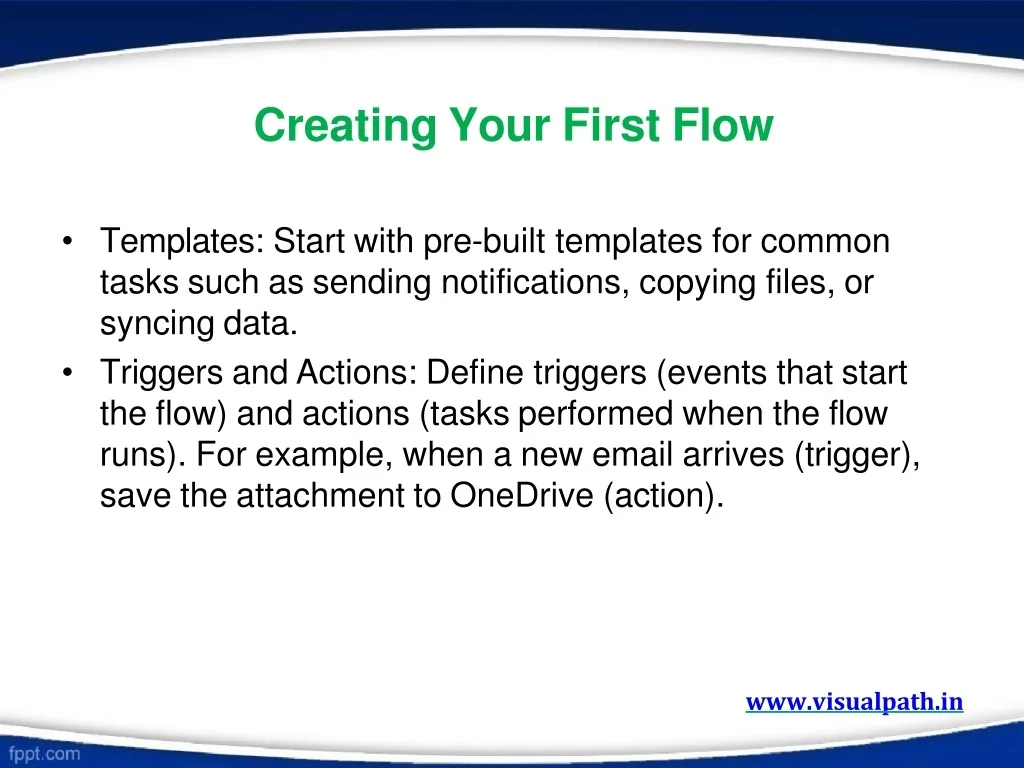 Creating Your First Flow

• Templates: Start with pre-built templates for common tasks such as sending notifications, copying files, or syncing data.
• Triggers and Actions: Define triggers (events that start the flow) and actions (tasks performed when the flow runs). For example, when a new email arrives (trigger), save the attachment to OneDrive (action).

www.visualpath.in

fppt.com